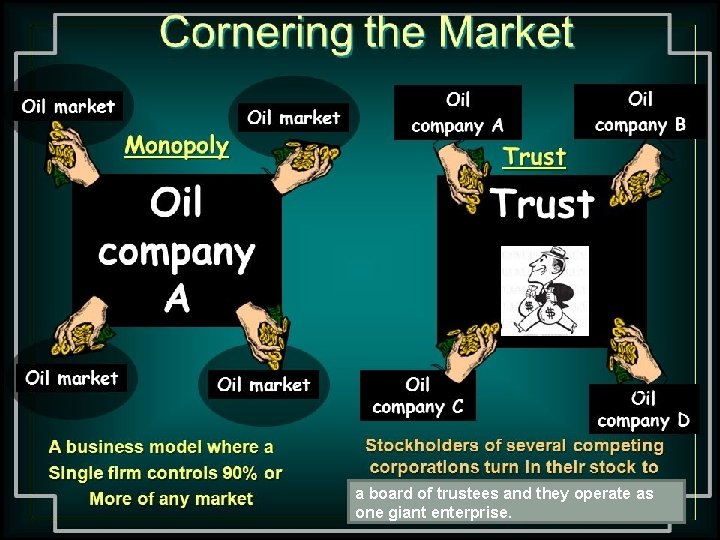 Cornering the Market

Oil market

Oil market

Monopoly

Oil company A

Oil market

Oil market

A business model where a Single firm controls 90% or More of any market

Oil company A

Oil company B

Trust

Trust

Oil company C

Oil company D

Stockholders of several competing corporations turn in their stock to

a board of trustees and they operate as one giant enterprise.